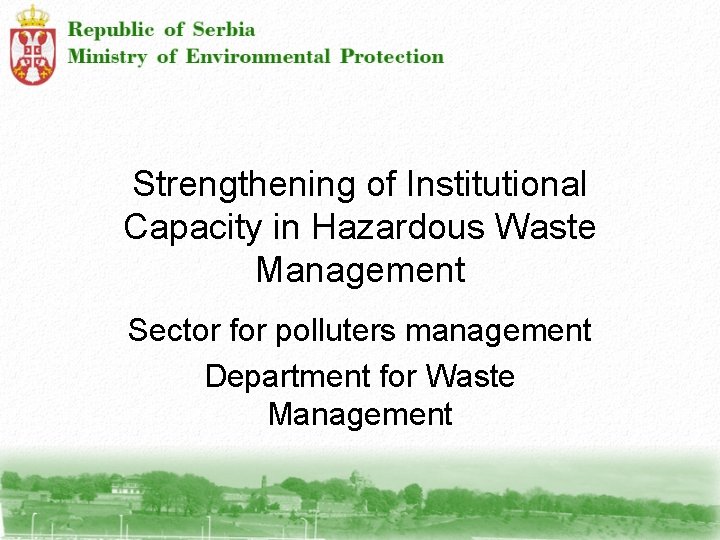 Republic of Serbia
Ministry of Environmental Protection

Strengthening of Institutional Capacity in Hazardous Waste Management

Sector for polluters management

Department for Waste Management